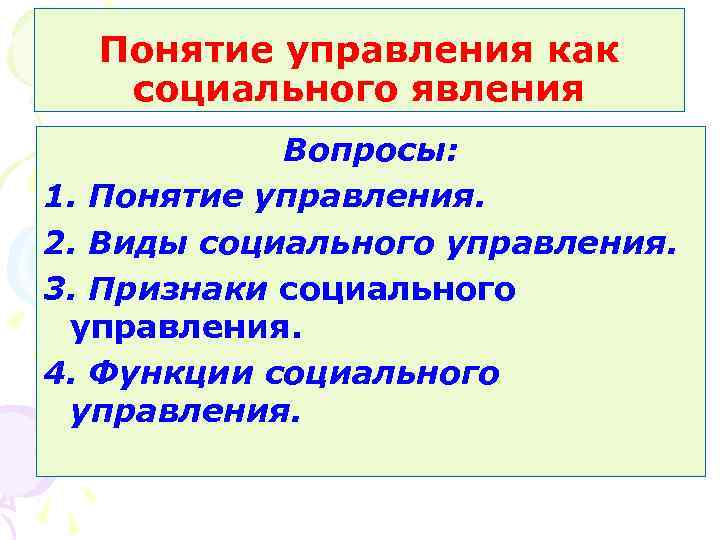 Понятие управления как социального явления

Вопросы:
1. Понятие управления.
2. Виды социального управления.
3. Признаки социального управления.
4. Функции социального управления.